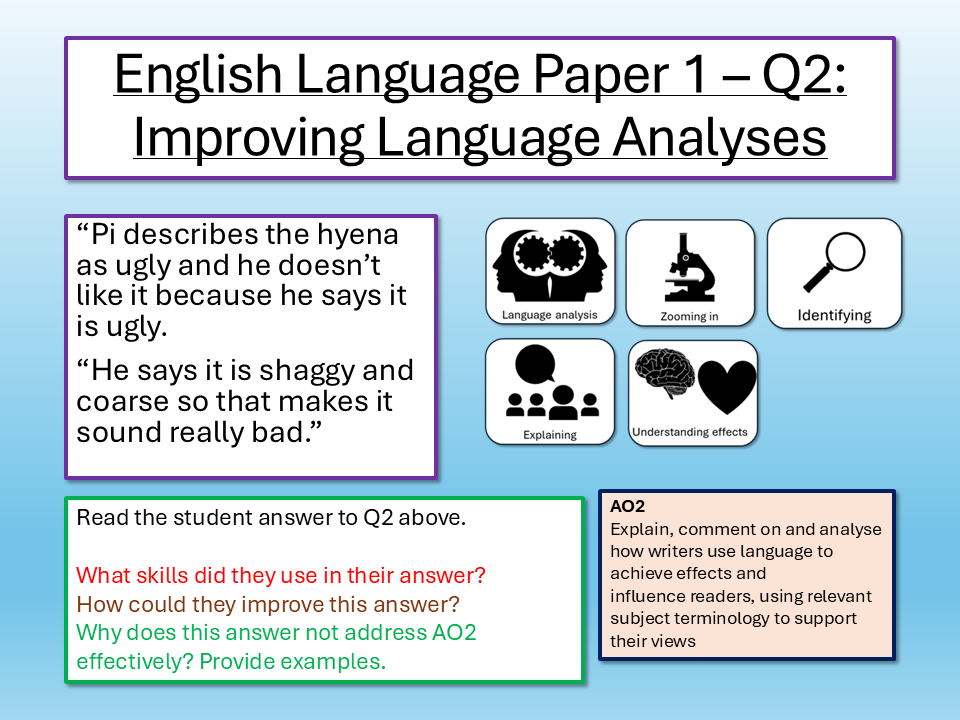 English Language Paper 1 – Q2: Improving Language Analyses

“Pi describes the hyena as ugly and he doesn’t like it because he says it is ugly.

“He says it is shaggy and coarse so that makes it sound really bad.”

Language analysis

Zooming in

Identifying

Explaining

Understanding effects

Read the student answer to Q2 above.

What skills did they use in their answer?
How could they improve this answer?
Why does this answer not address AO2 effectively? Provide examples.

AO2
Explain, comment on and analyse how writers use language to achieve effects and influence readers, using relevant subject terminology to support their views